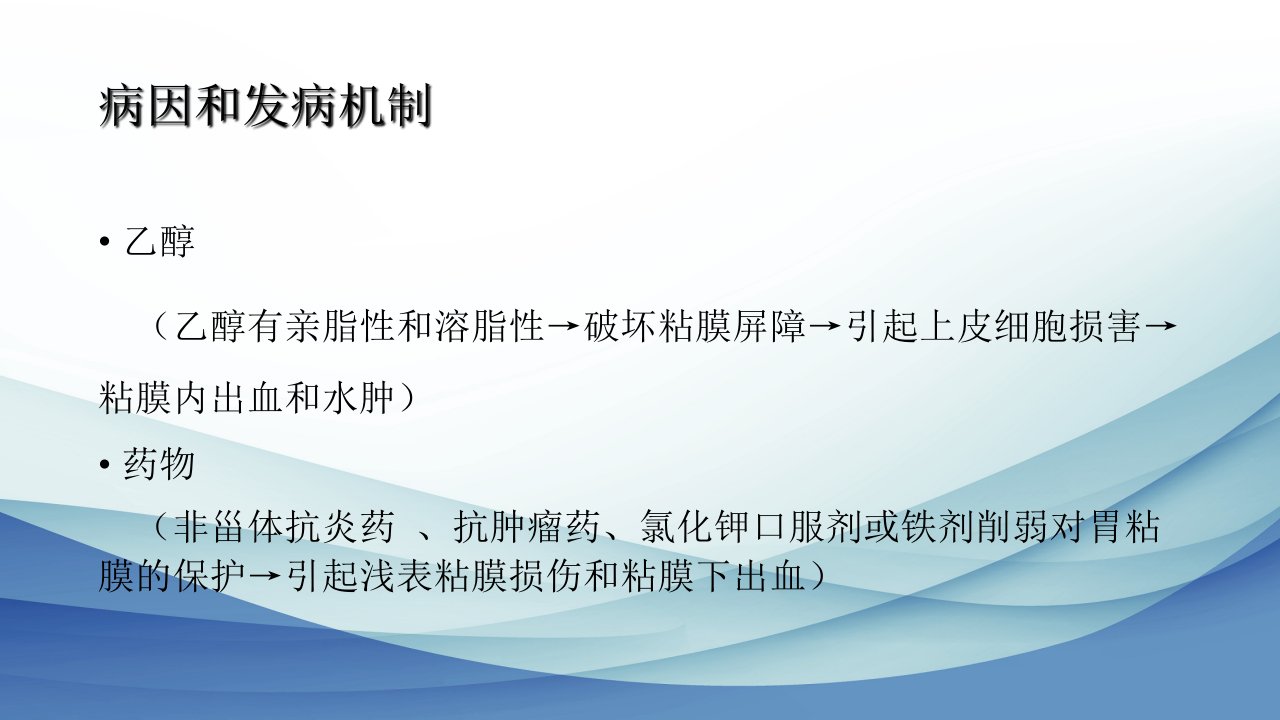 病因和发病机制

• 乙醇

（乙醇有亲脂性和溶脂性→破坏粘膜屏障→引起上皮细胞损害→粘膜内出血和水肿）

• 药物

（非甾体抗炎药 、抗肿瘤药、氯化钾口服剂或铁剂削弱对胃粘膜的保护→引起浅表粘膜损伤和粘膜下出血）